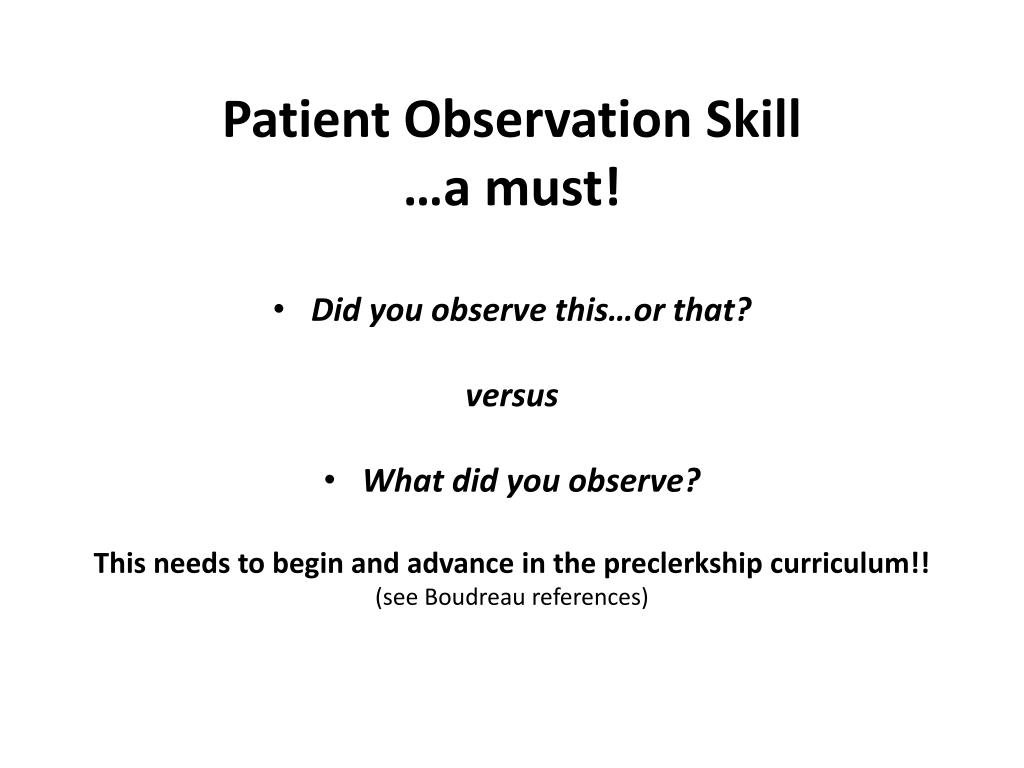 Patient Observation Skill
…a must!

• Did you observe this…or that?

versus

• What did you observe?

This needs to begin and advance in the preclerkship curriculum!!
(see Boudreau references)